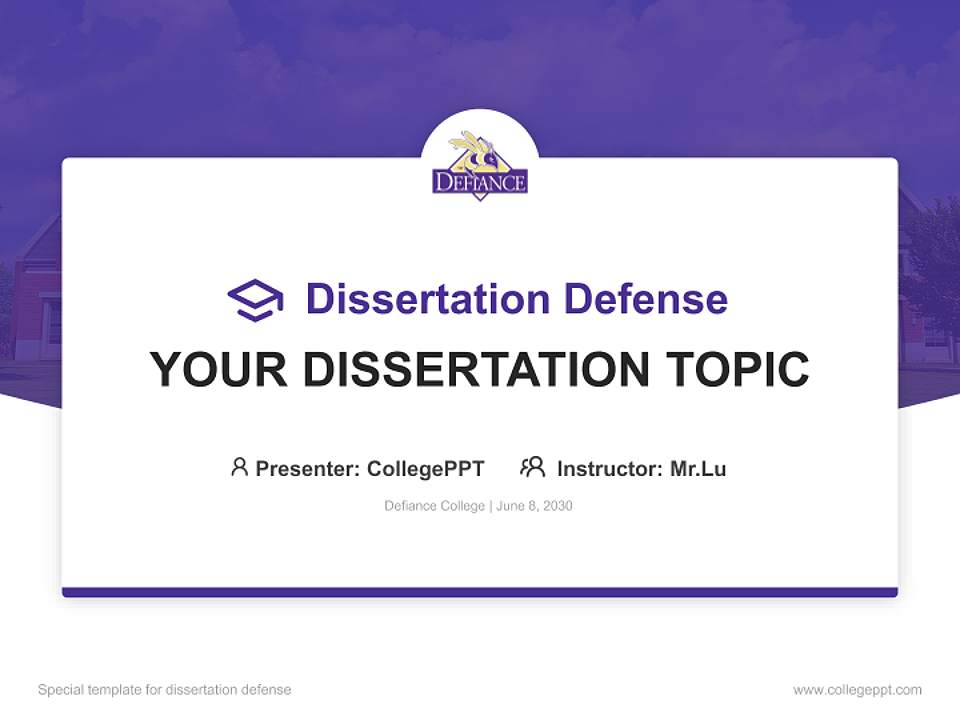 DEFIANCE

Dissertation Defense

YOUR DISSERTATION TOPIC

Presenter: CollegePPT Instructor: Mr.Lu

Defiance College | June 8, 2030

Special template for dissertation defense

www.collegeppt.com